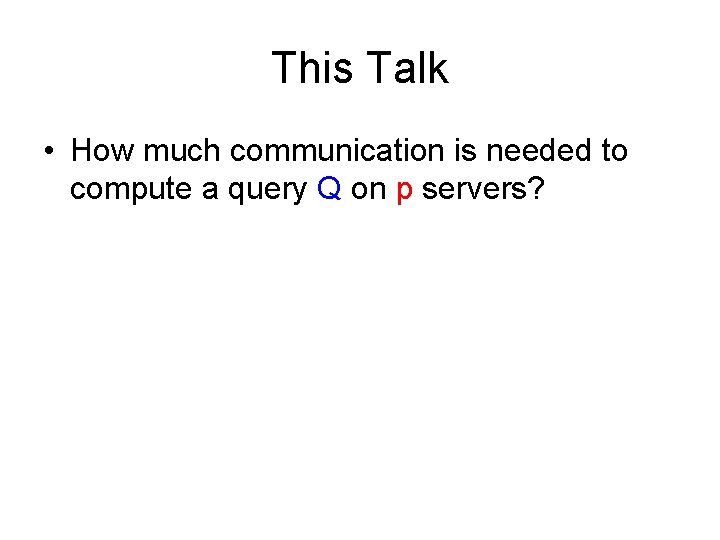 This Talk

• How much communication is needed to compute a query Q on p servers?